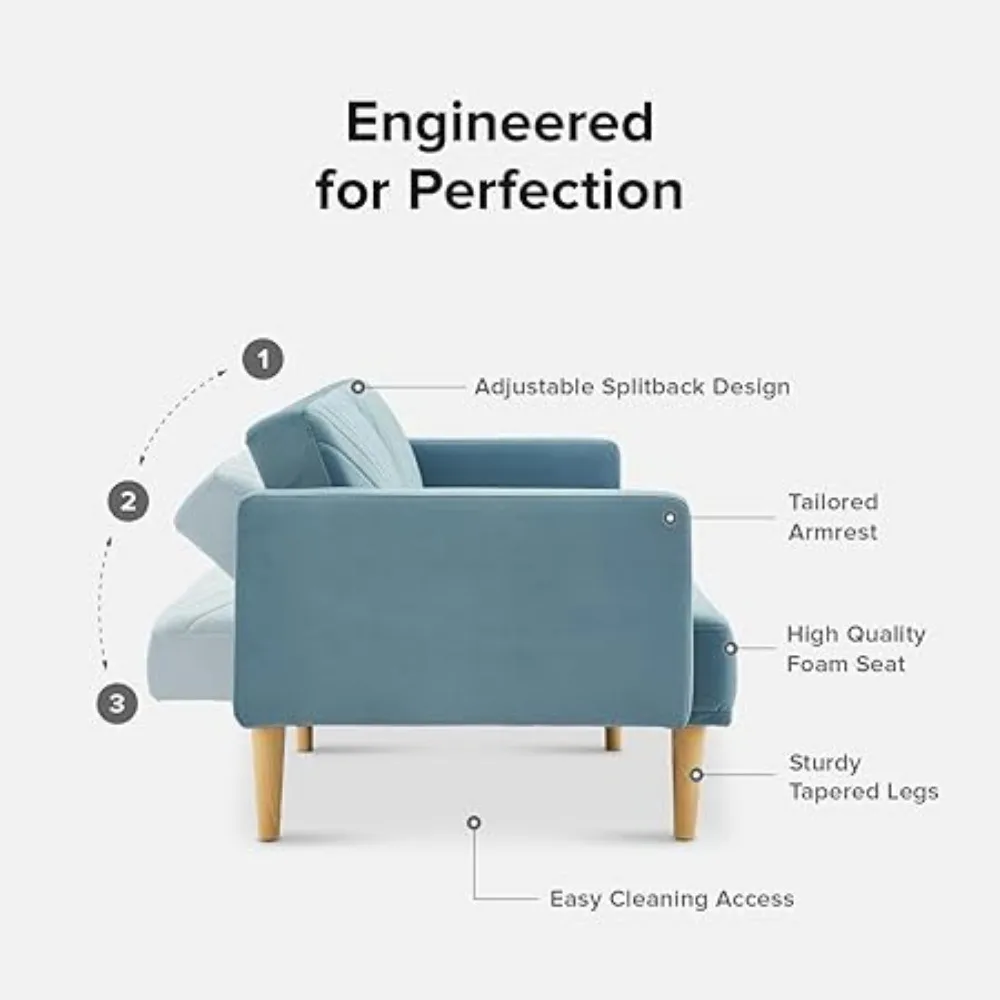 Engineered for Perfection

1

2

3

Adjustable Splitback Design

Tailored Armrest

High Quality Foam Seat

Sturdy Tapered Legs

Easy Cleaning Access